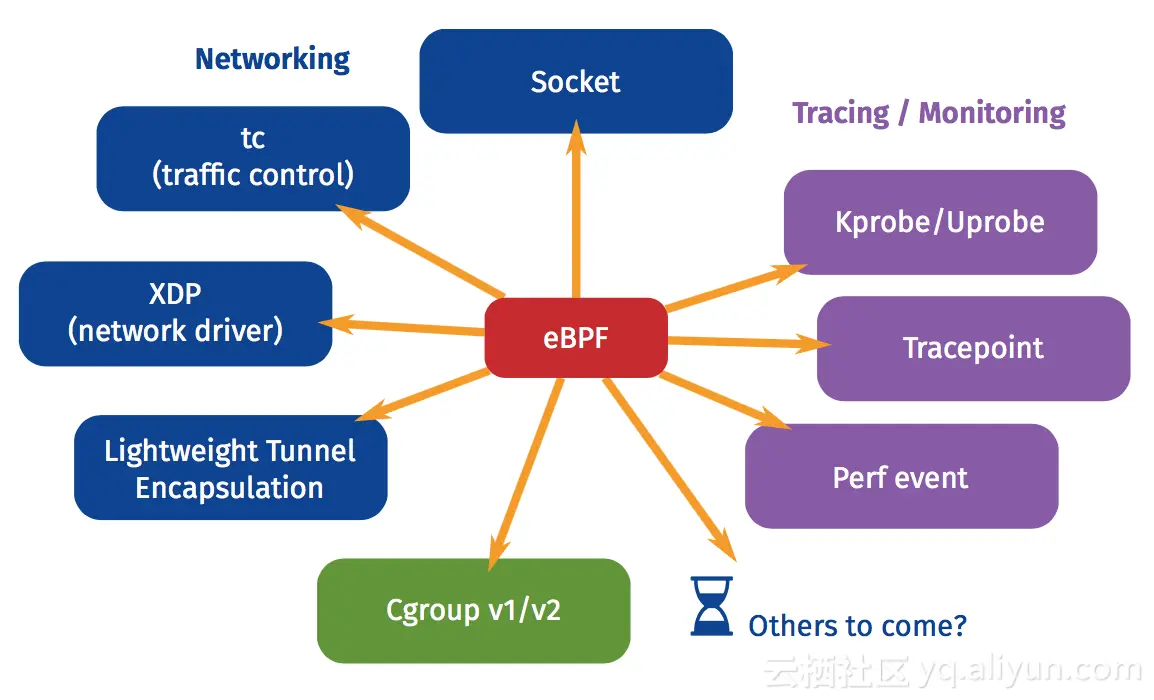 Networking

Socket

Tracing / Monitoring

tc
(traffic control)

Kprobe/Uprobe

XDP
(network driver)

eBPF

Tracepoint

Lightweight Tunnel Encapsulation

Perf event

Cgroup v1/v2

Others to come?

云栖社区 yq.aliyun.com